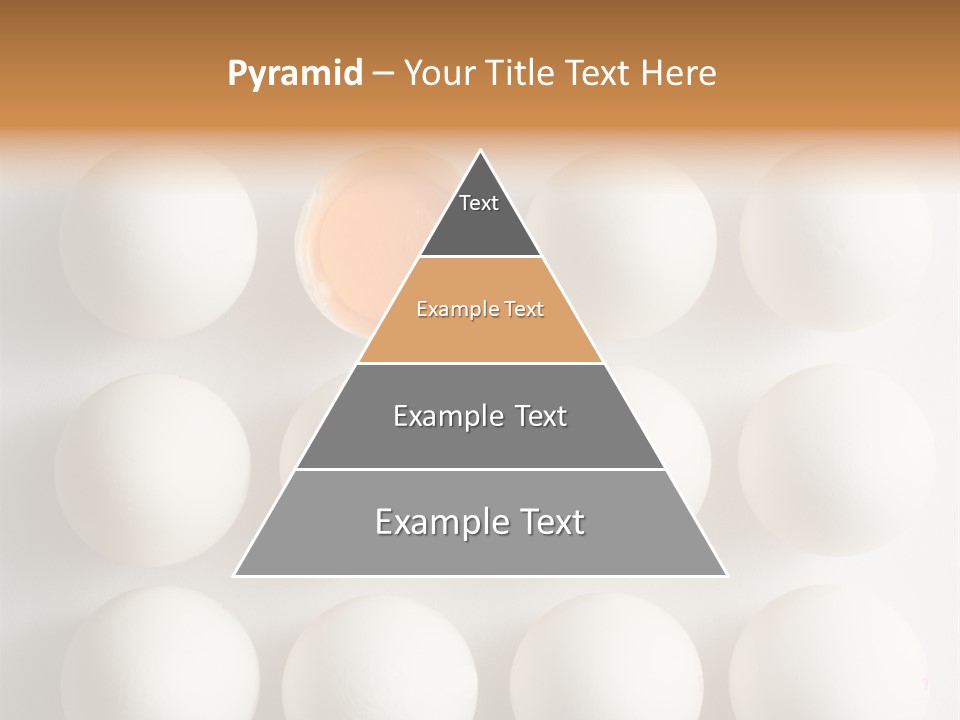 Pyramid – Your Title Text Here

Text

Example Text

Example Text

Example Text